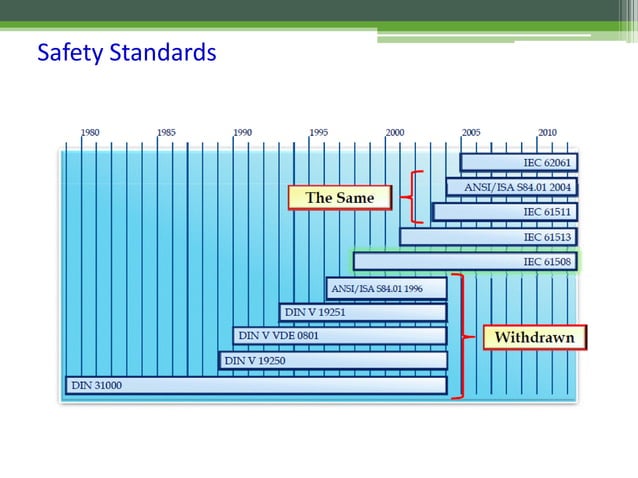 Safety Standards

1980 1985 1990 1995 2000 2005 2010

IEC 62061

ANSI/ISA S84.01 2004

The Same

IEC 61511

IEC 61513

IEC 61508

ANSI/ISA S84.01 1996

DIN V 19251

DIN V VDE 0801

Withdrawn

DIN V 19250

DIN 31000